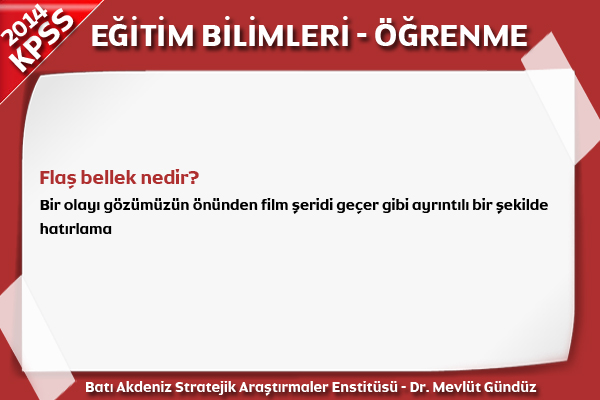 2014 KPSS

EĞİTİM BİLİMLERİ - ÖĞRENME

Flaş bellek nedir?

Bir olayı gözümüzün önünden film şeridi geçer gibi ayrıntılı bir şekilde hatırlama

Batı Akdeniz Stratejik Araştırmaler Enstitüsü - Dr. Mevlüt Gündüz